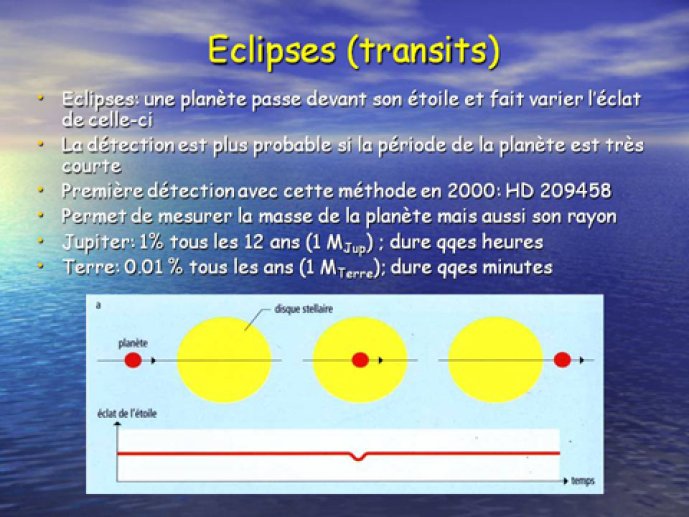 Eclipses (transits)

• Eclipses: une planète passe devant son étoile et fait varier l'éclat de celle-ci
• La détection est plus probable si la période de la planète est très courte
• Première détection avec cette méthode en 2000: HD 209458
• Permet de mesurer la masse de la planète mais aussi son rayon
• Jupiter: 1% tous les 12 ans (1 $M_{Jup}$) ; dure qqes heures
• Terre: 0.01 % tous les ans (1 $M_{Terre}$); dure qqes minutes

a

disque stellaire

planète

éclat de l'étoile

temps